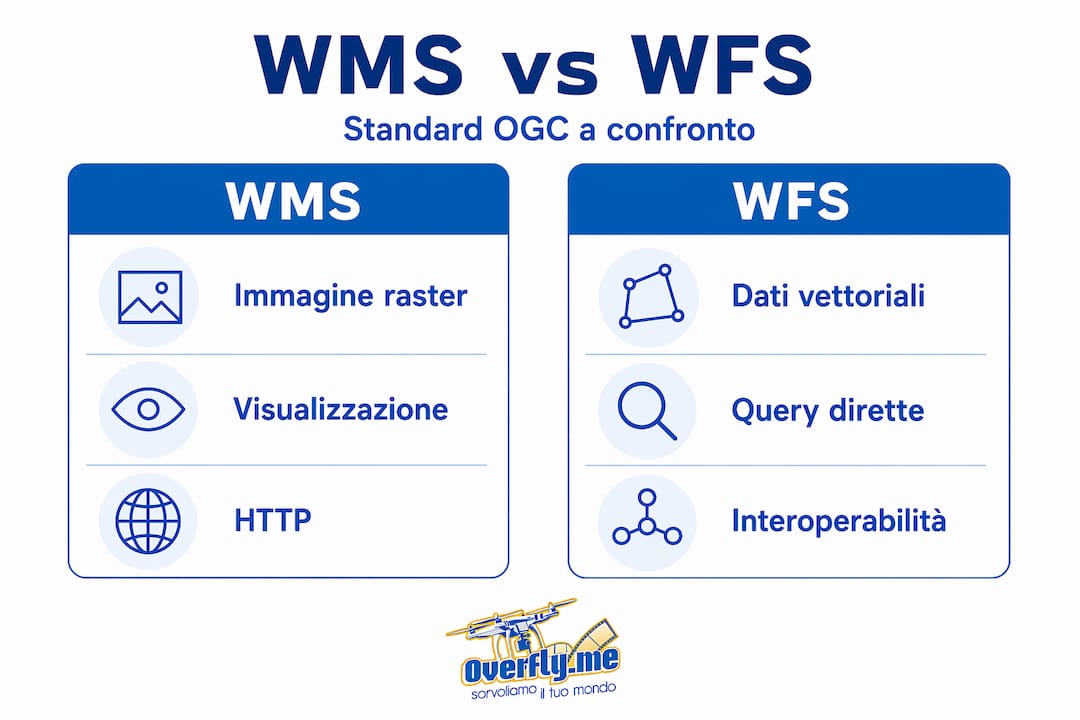 WMS vs WFS

Standard OGC a confronto

WMS

Immagine raster

Visualizzazione

HTTP

WFS

Dati vettoriali

Query dirette

Interoperabilità

Overfly.me

sorvoliamo il tuo mondo